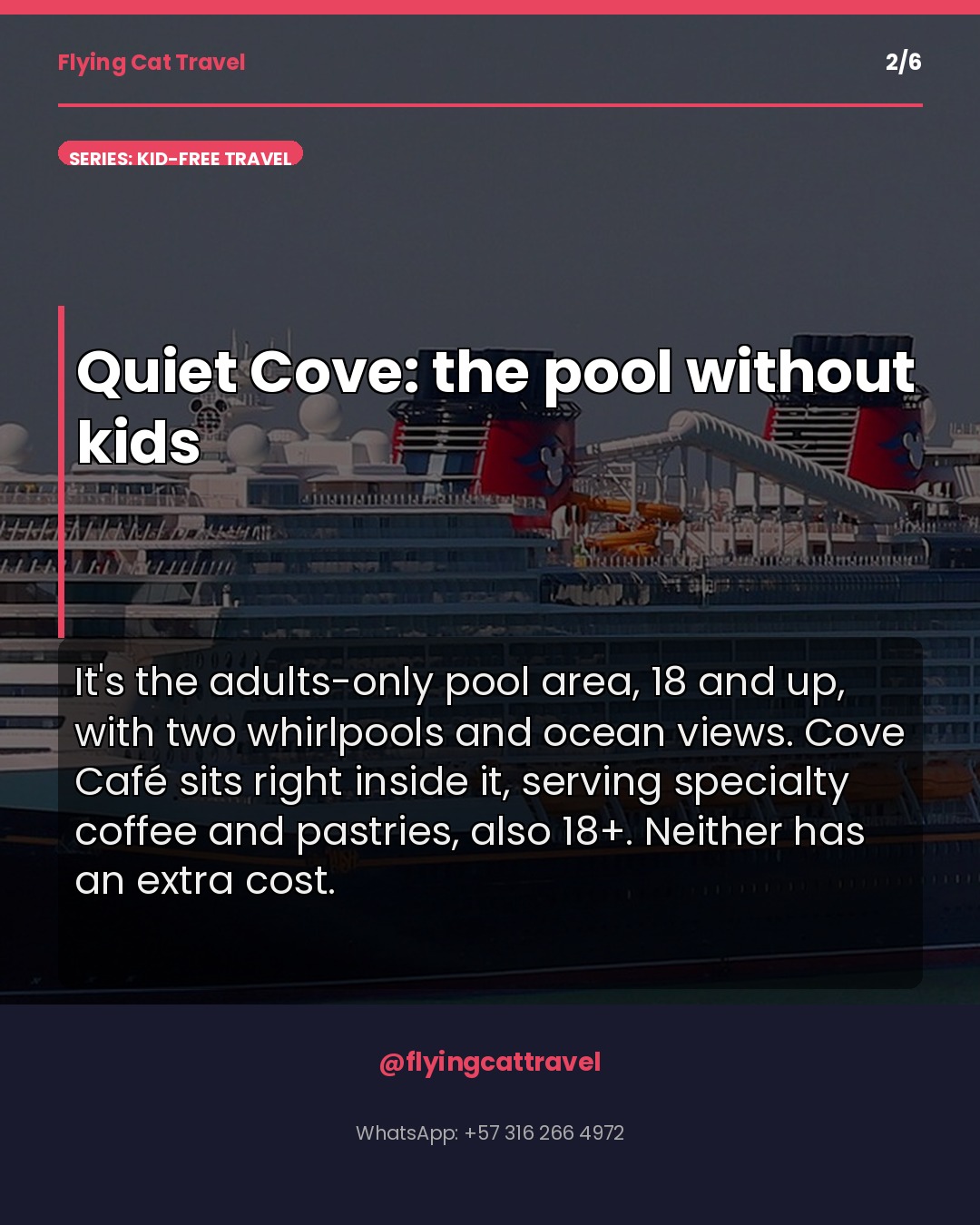 Flying Cat Travel

2/6

SERIES: KID-FREE TRAVEL

Quiet Cove: the pool without kids

It's the adults-only pool area, 18 and up, with two whirlpools and ocean views. Cove Café sits right inside it, serving specialty coffee and pastries, also 18+. Neither has an extra cost.

@flyingcattravel

WhatsApp: +57 316 266 4972